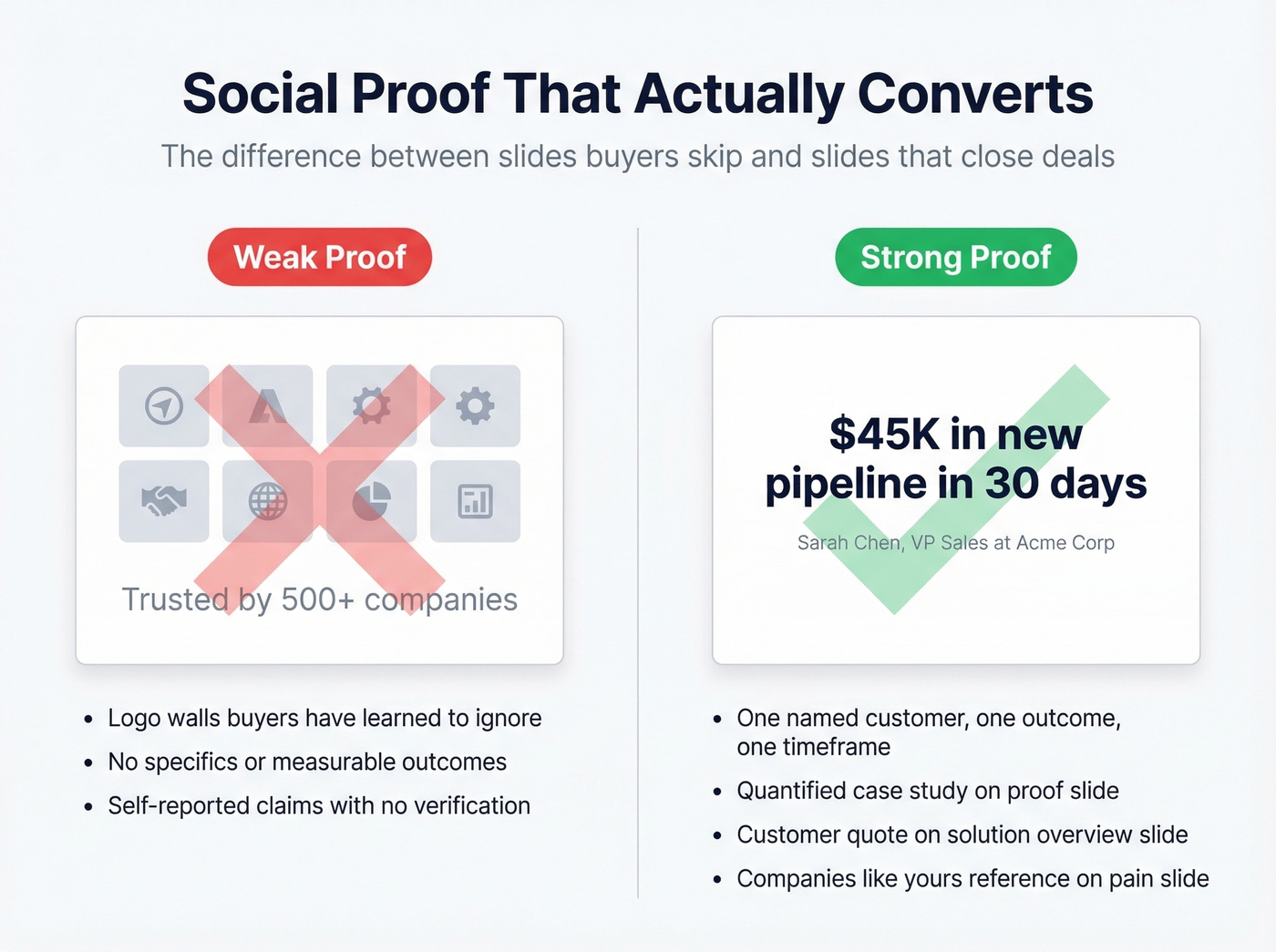 Social Proof That Actually Converts

The difference between slides buyers skip and slides that close deals

Weak Proof

Trusted by 500+ companies

- Logo walls buyers have learned to ignore
- No specifics or measurable outcomes
- Self-reported claims with no verification

Strong Proof

$45K in new pipeline in 30 days

Sarah Chen, VP Sales at Acme Corp

- One named customer, one outcome, one timeframe
- Quantified case study on proof slide
- Customer quote on solution overview slide
- Companies like yours reference on pain slide